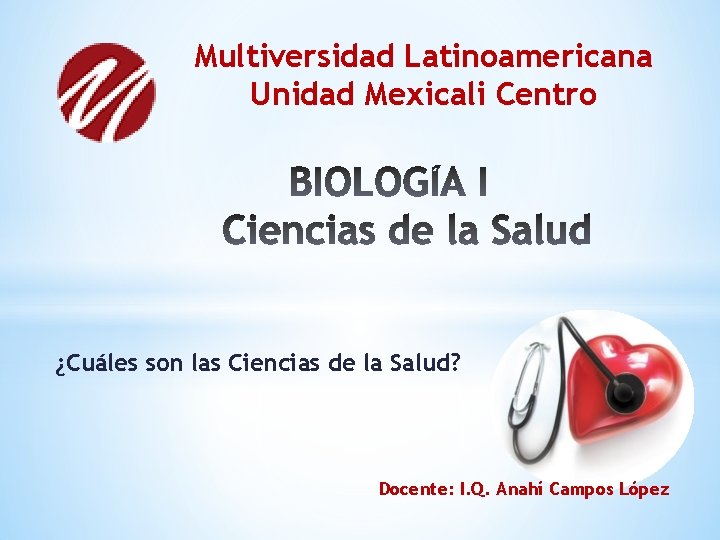 Multiversidad Latinoamericana
Unidad Mexicali Centro

BIOLOGÍA I
Ciencias de la Salud

¿Cuáles son las Ciencias de la Salud?

Docente: I.Q. Anahí Campos López